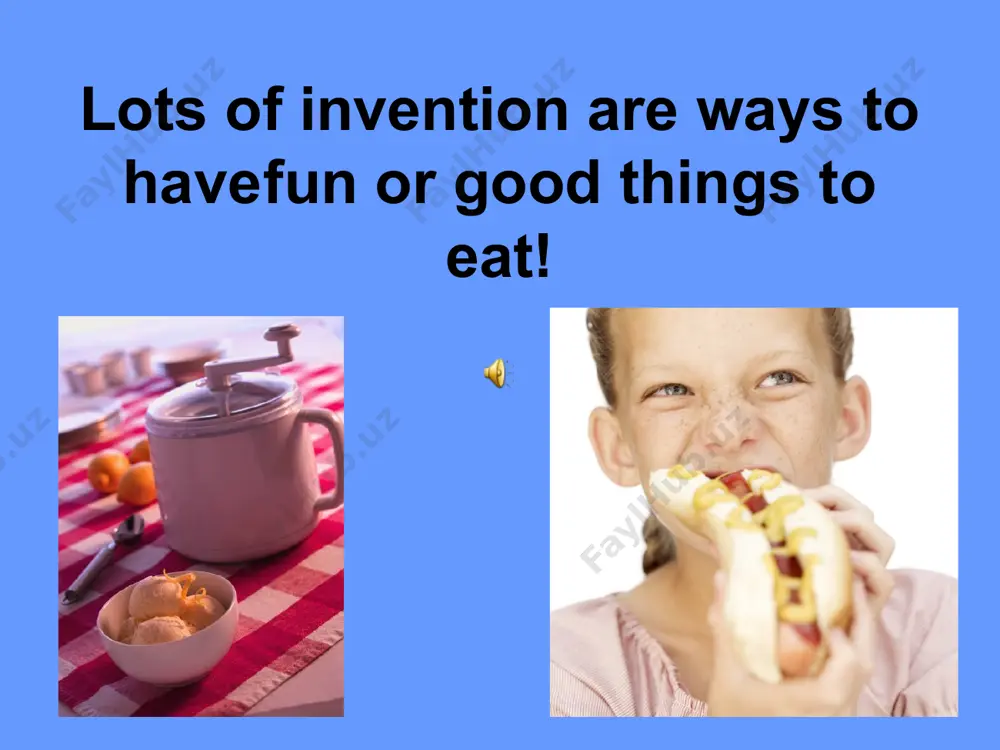 Lots of invention are ways to havefun or good things to eat!

FaylHub.uz